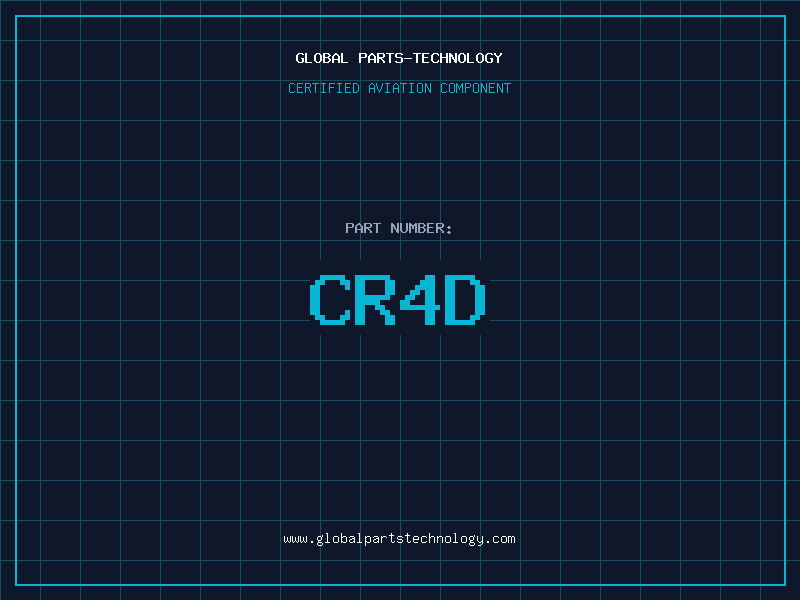 GLOBAL PARTS-TECHNOLOGY

CERTIFIED AVIATION COMPONENT

PART NUMBER:

CR4D

www.globalpartstechnology.com